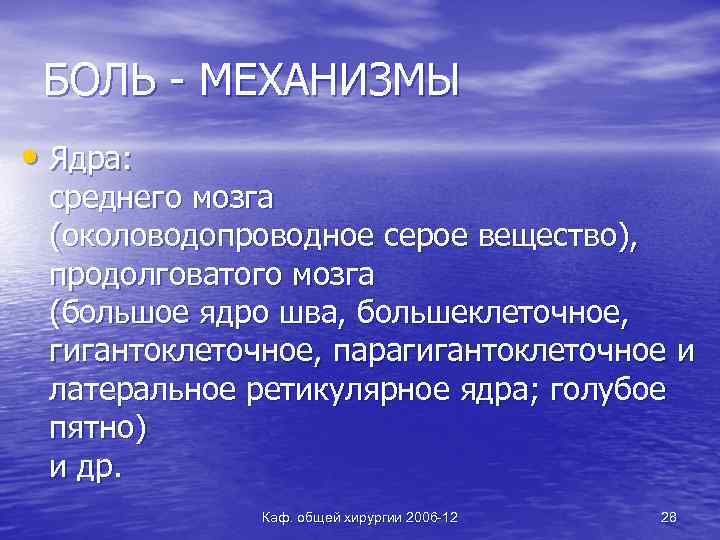 БОЛЬ - МЕХАНИЗМЫ

• Ядра:
среднего мозга
(околоводопроводное серое вещество),
продолговатого мозга
(большое ядро шва, большеклеточное, гигантоклеточное, парагигантоклеточное и латеральное ретикулярное ядра; голубое пятно)
и др.

Каф. общей хирургии 2006-12

28